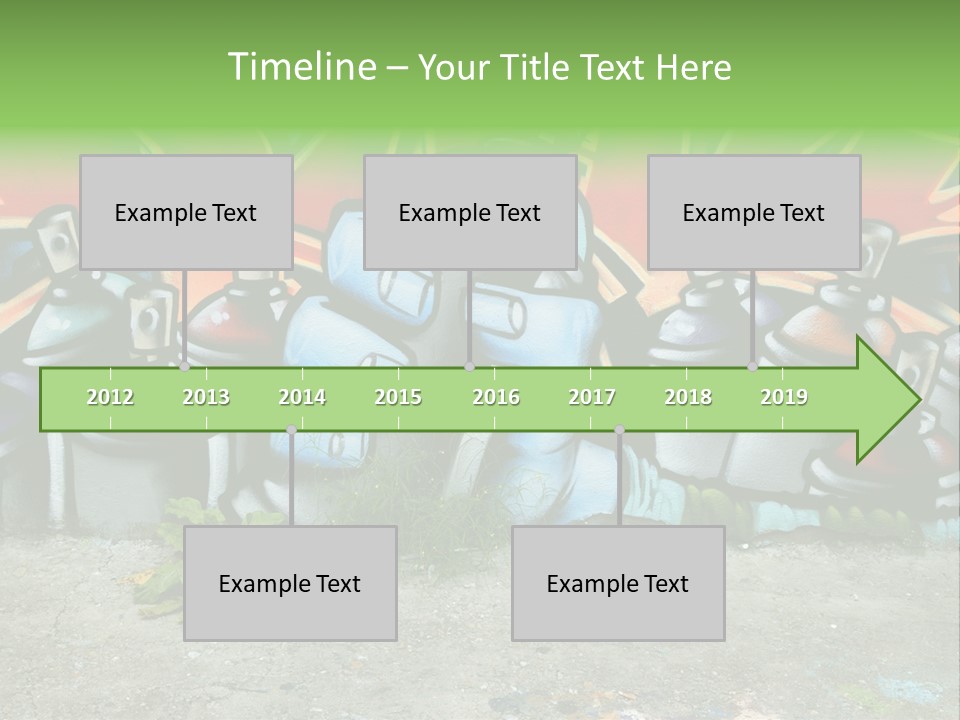 Timeline – Your Title Text Here

Example Text

Example Text

Example Text

2012 2013 2014 2015 2016 2017 2018 2019

Example Text

Example Text